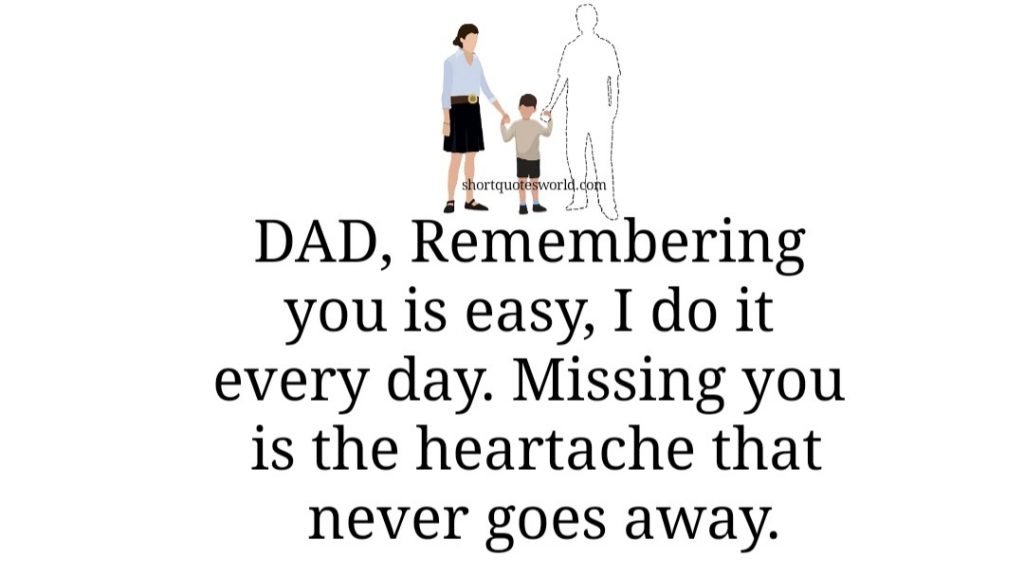 shortquotesworld.com

DAD, Remembering you is easy, I do it every day. Missing you is the heartache that never goes away.